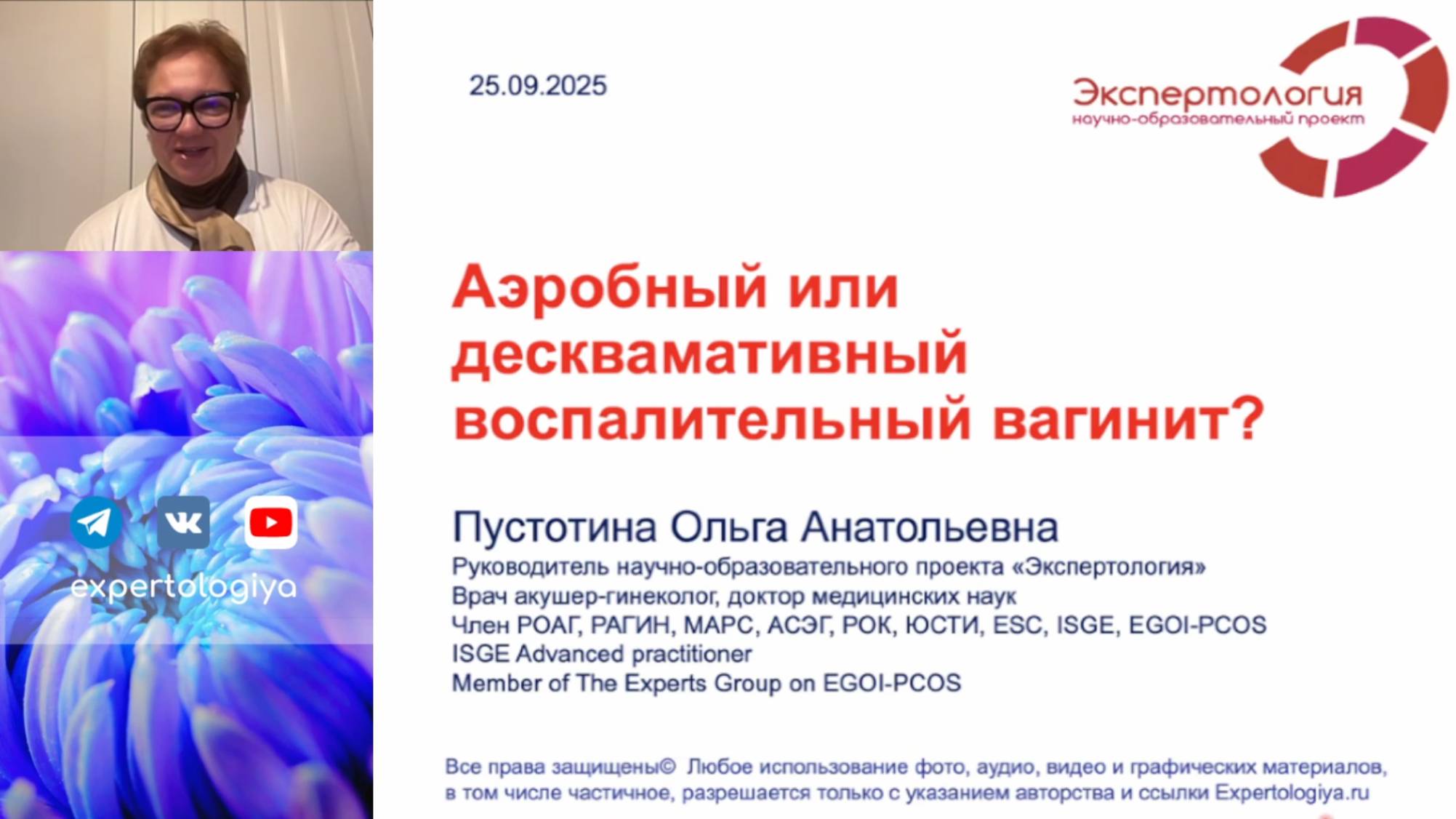 expertologiya

25.09.2025

Экспертология
научно-образовательный проект

Аэробный или десквамативный воспалительный вагинит?

Пустотина Ольга Анатольевна
Руководитель научно-образовательного проекта «Экспертология»
Врач акушер-гинеколог, доктор медицинских наук
Член РОАГ, РАГИН, МАРС, АСЭГ, РОК, ЮСТИ, ESC, ISGE, EGOI-PCOS
ISGE Advanced practitioner
Member of The Experts Group on EGOI-PCOS

Все права защищены© Любое использование фото, аудио, видео и графических материалов, в том числе частичное, разрешается только с указанием авторства и ссылки Expertologiya.ru